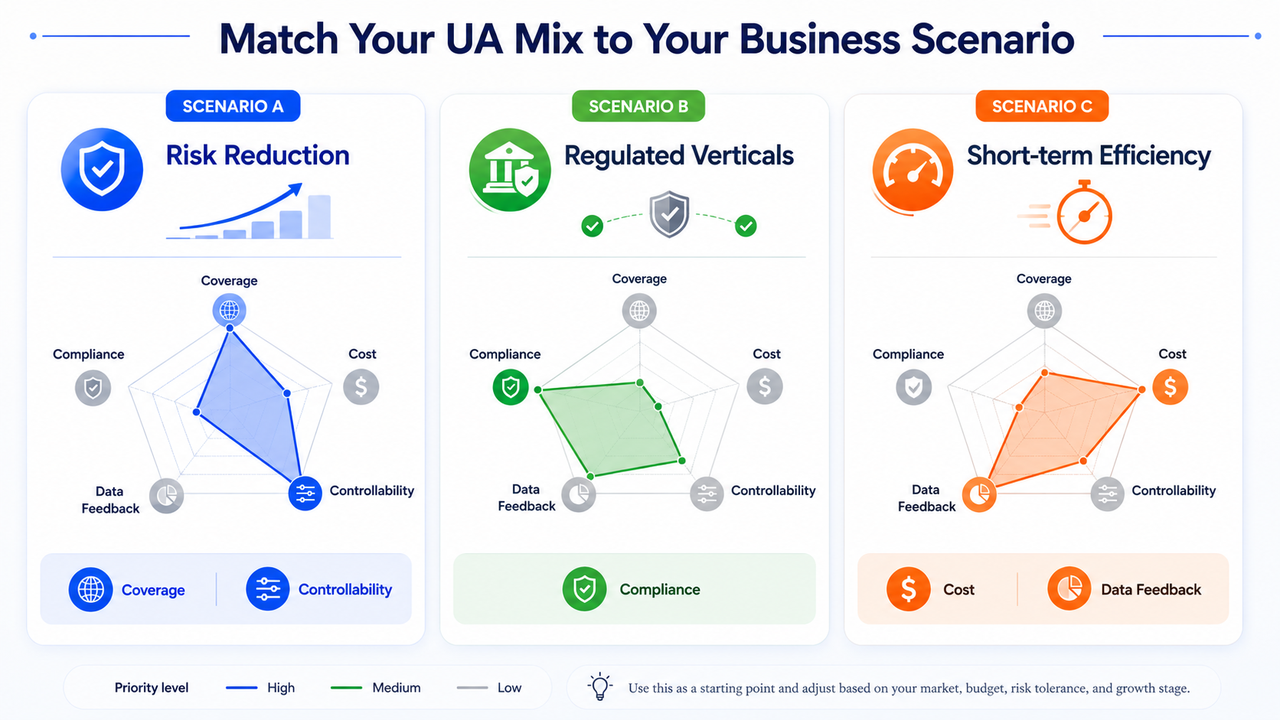 Match Your UA Mix to Your Business Scenario

SCENARIO A
Risk Reduction
Coverage
Compliance
Cost
Data Feedback
Controllability
Coverage
Controllability

SCENARIO B
Regulated Verticals
Coverage
Compliance
Cost
Data Feedback
Controllability
Compliance

SCENARIO C
Short-term Efficiency
Coverage
Compliance
Cost
Data Feedback
Controllability
Cost
Data Feedback

Priority level
High
Medium
Low

Use this as a starting point and adjust based on your market, budget, risk tolerance, and growth stage.